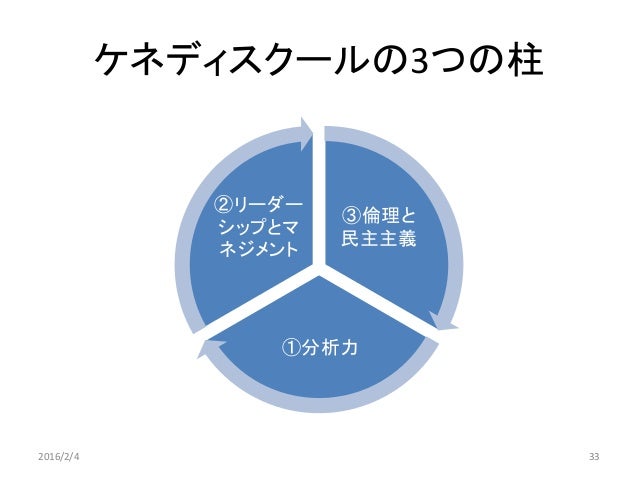 ケネディスクールの3つの柱

②リーダーシップとマネジメント

③倫理と民主主義

①分析力

2016/2/4

33